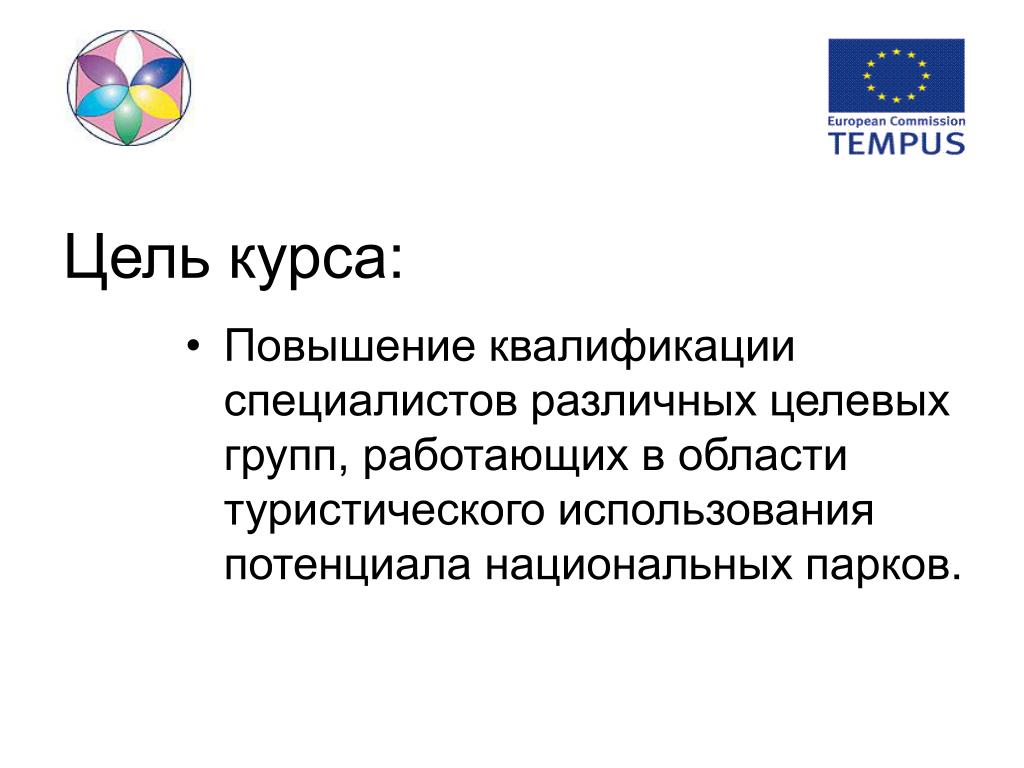 European Commission
TEMPUS

Цель курса:

• Повышение квалификации специалистов различных целевых групп, работающих в области туристического использования потенциала национальных парков.